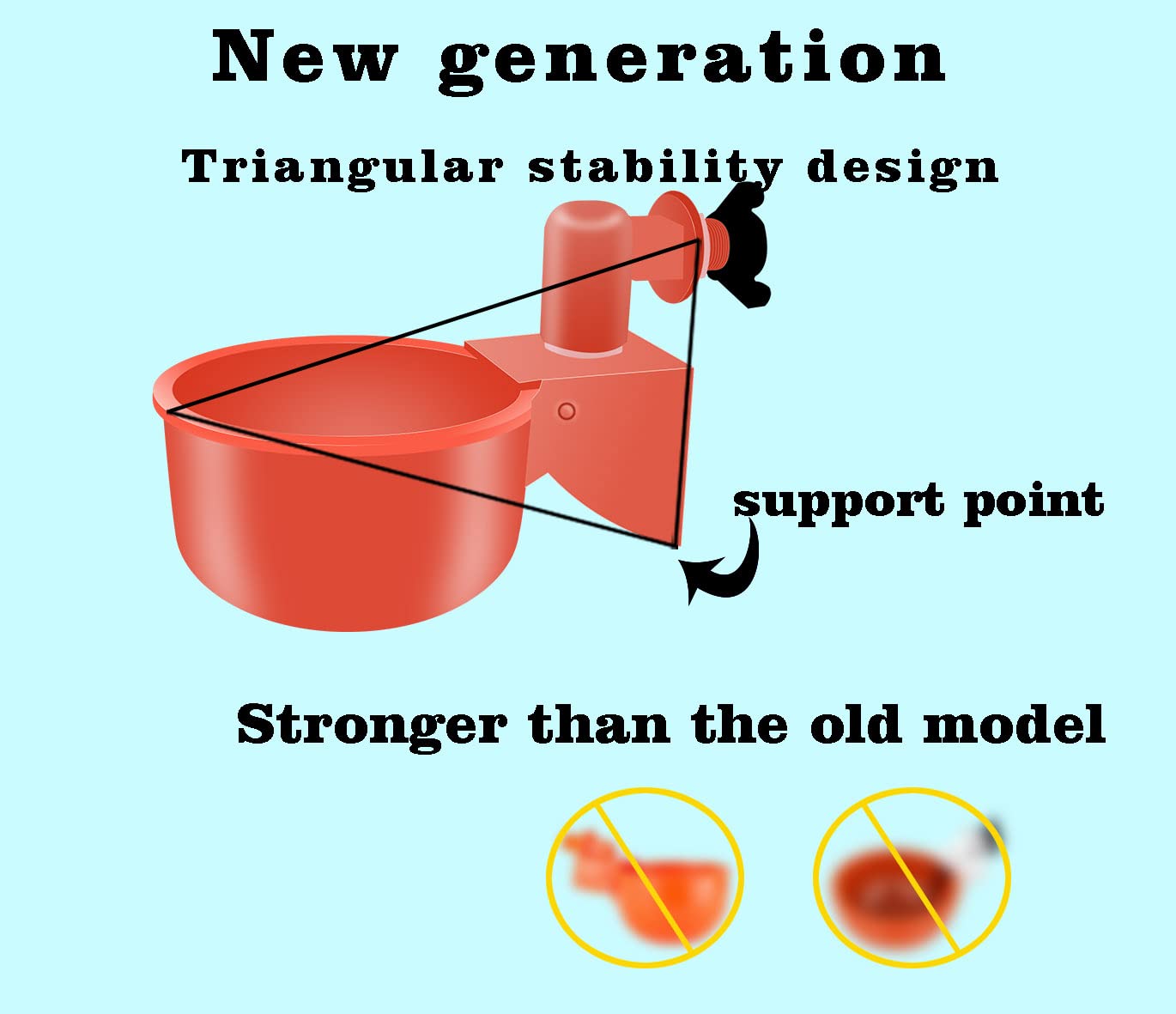 New generation

Triangular stability design

support point

Stronger than the old model